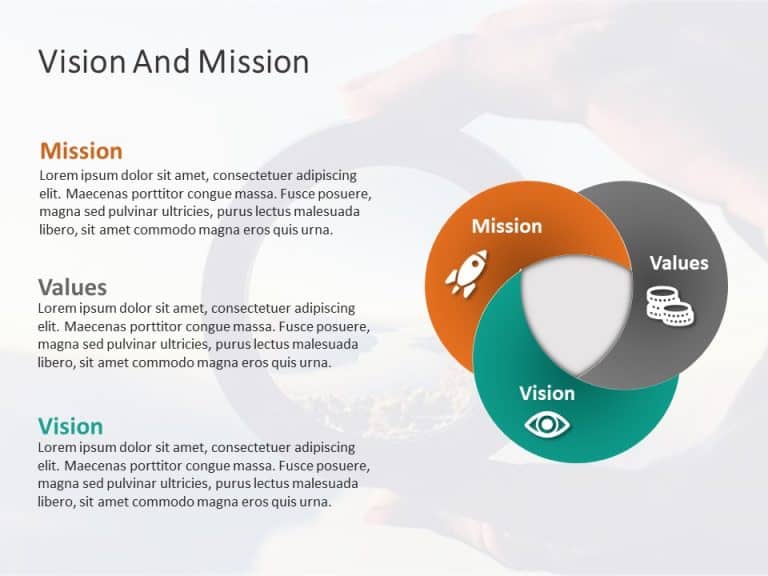 Vision And Mission

Mission
Lorem ipsum dolor sit amet, consectetuer adipiscing elit. Maecenas porttitor congue massa. Fusce posuere, magna sed pulvinar ultricies, purus lectus malesuada libero, sit amet commodo magna eros quis urna.

Values
Lorem ipsum dolor sit amet, consectetuer adipiscing elit. Maecenas porttitor congue massa. Fusce posuere, magna sed pulvinar ultricies, purus lectus malesuada libero, sit amet commodo magna eros quis urna.

Vision
Lorem ipsum dolor sit amet, consectetuer adipiscing elit. Maecenas porttitor congue massa. Fusce posuere, magna sed pulvinar ultricies, purus lectus malesuada libero, sit amet commodo magna eros quis urna.

Mission

Values

Vision